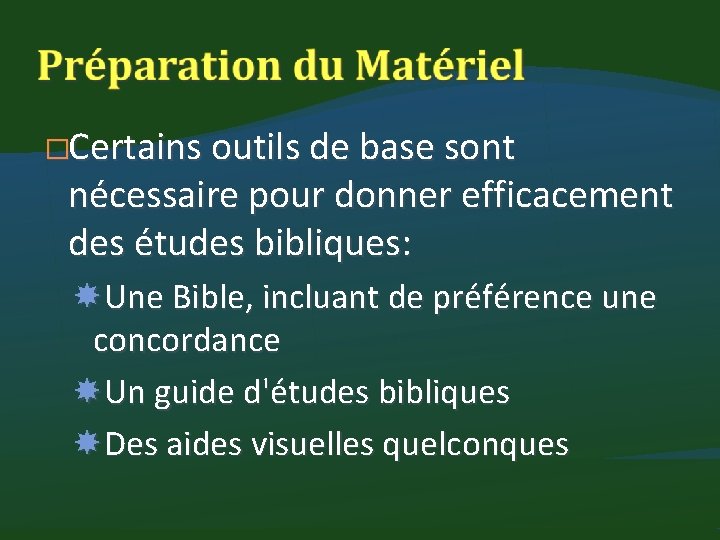 Préparation du Matériel

Certains outils de base sont nécessaire pour donner efficacement des études bibliques:

Une Bible, incluant de préférence une concordance

Un guide d'études bibliques

Des aides visuelles quelconques